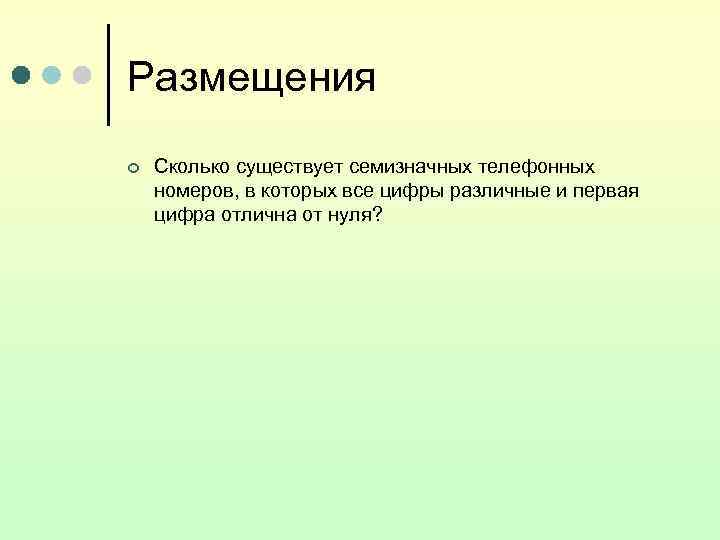 Размещения

Сколько существует семизначных телефонных номеров, в которых все цифры различные и первая цифра отлична от нуля?